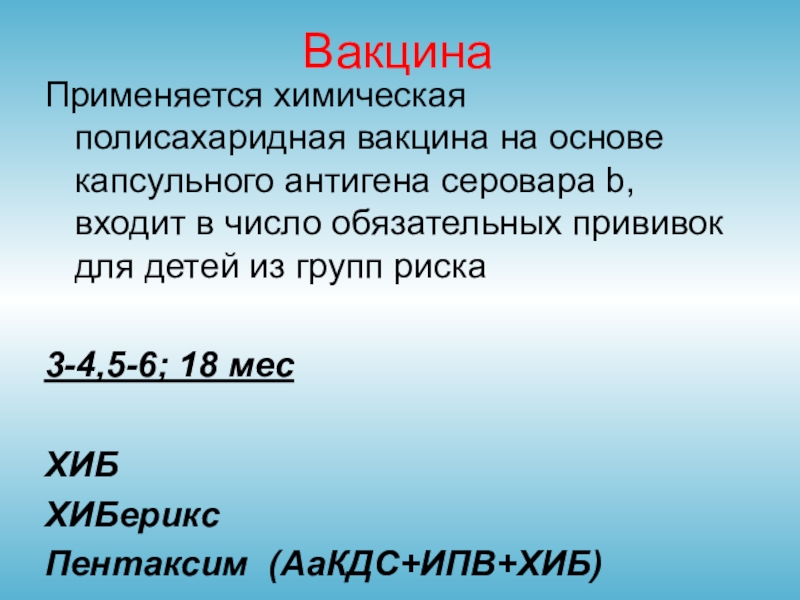 Вакцина

Применяется химическая полисахаридная вакцина на основе капсульного антигена серовара b, входит в число обязательных прививок для детей из групп риска

3-4,5-6; 18 мес

ХИБ

ХИБерикс

Пентаксим (АаКДС+ИПВ+ХИБ)